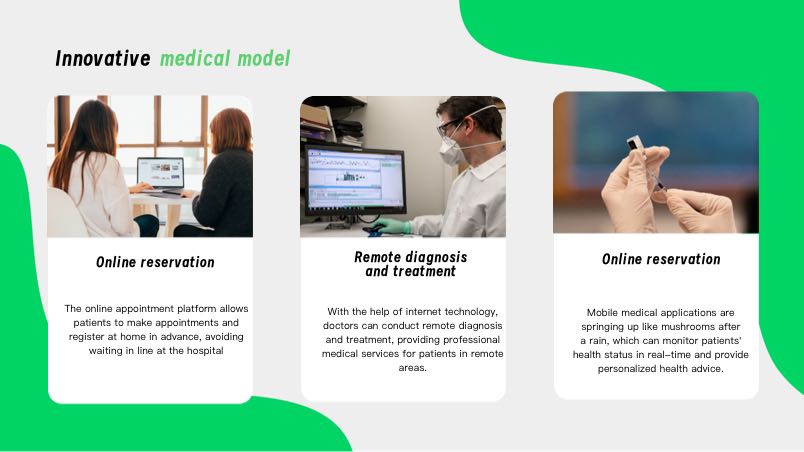 Innovative medical model

Online reservation

The online appointment platform allows patients to make appointments and register at home in advance, avoiding waiting in line at the hospital

Remote diagnosis and treatment

With the help of internet technology, doctors can conduct remote diagnosis and treatment, providing professional medical services for patients in remote areas.

Online reservation

Mobile medical applications are springing up like mushrooms after a rain, which can monitor patients' health status in real-time and provide personalized health advice.